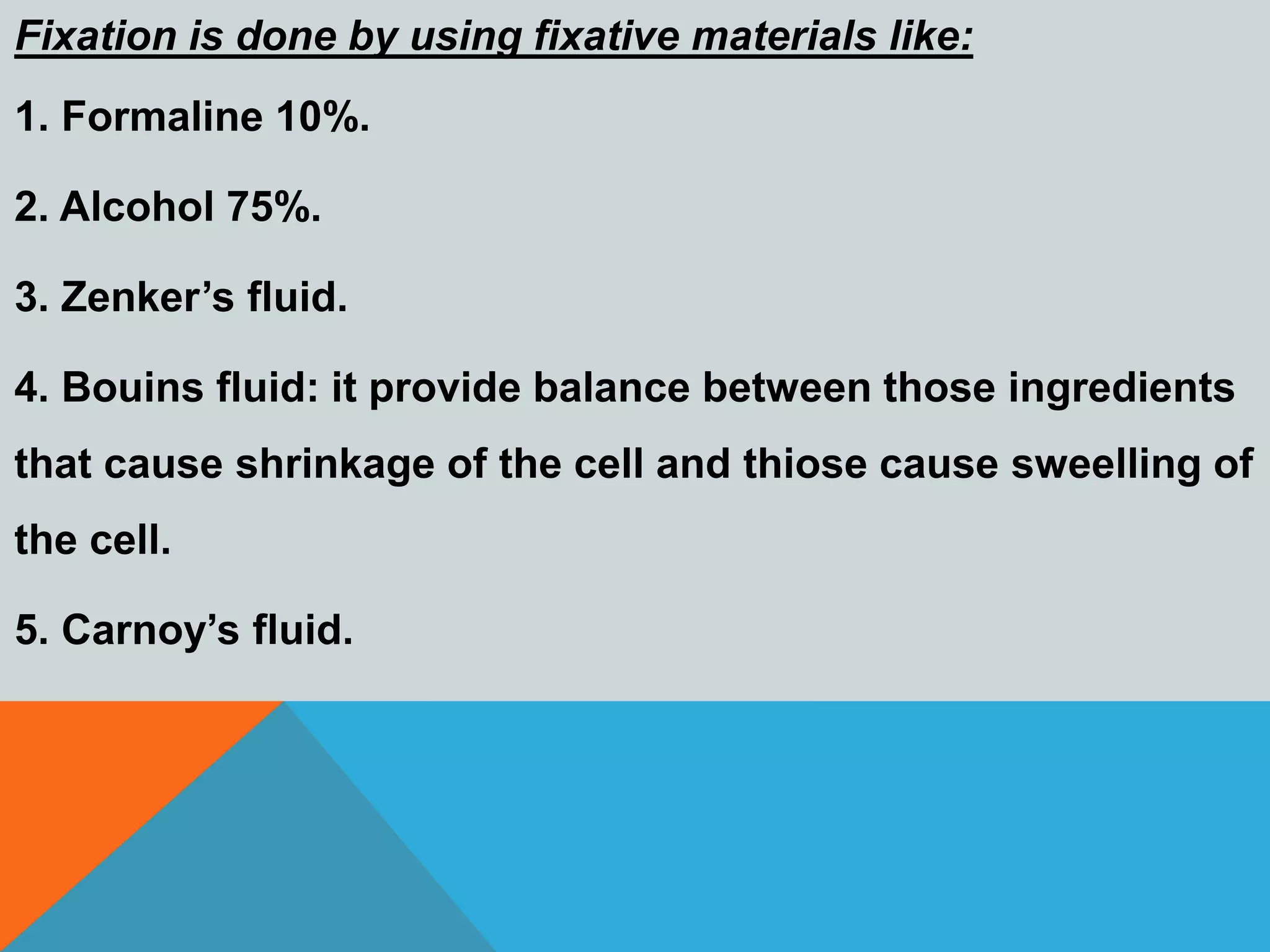 Fixation is done by using fixative materials like:

1. Formaline 10%.

2. Alcohol 75%.

3. Zenker’s fluid.

4. Bouins fluid: it provide balance between those ingredients that cause shrinkage of the cell and thiose cause sweelling of the cell.

5. Carnoy’s fluid.